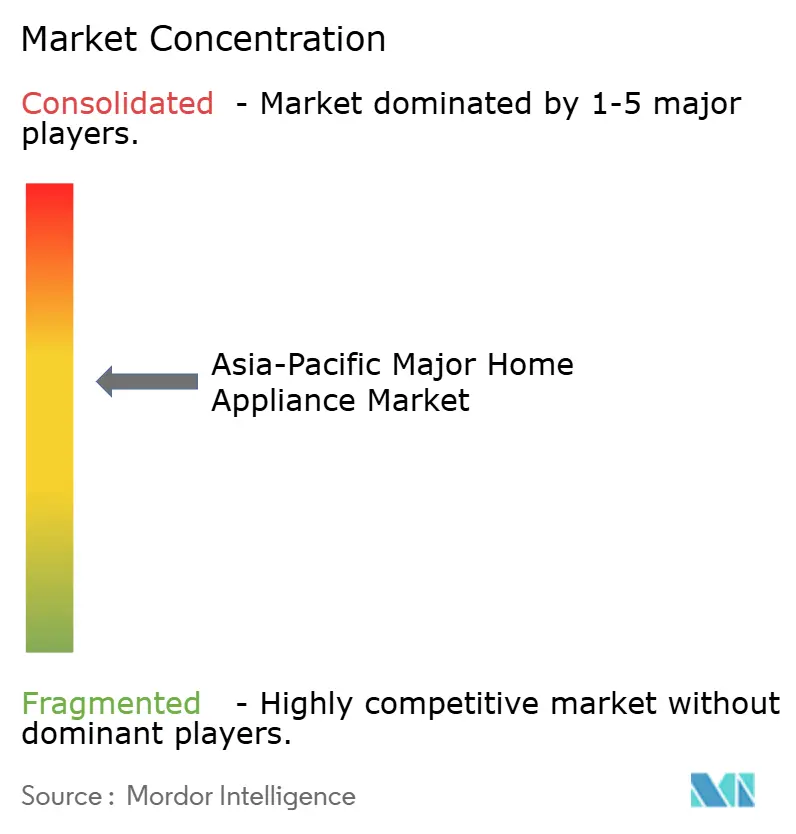 Market Concentration

Consolidated - Market dominated by 1-5 major players.

Asia-Pacific Major Home Appliance Market

Fragmented - Highly competitive market without dominant players.

Source : Mordor Intelligence